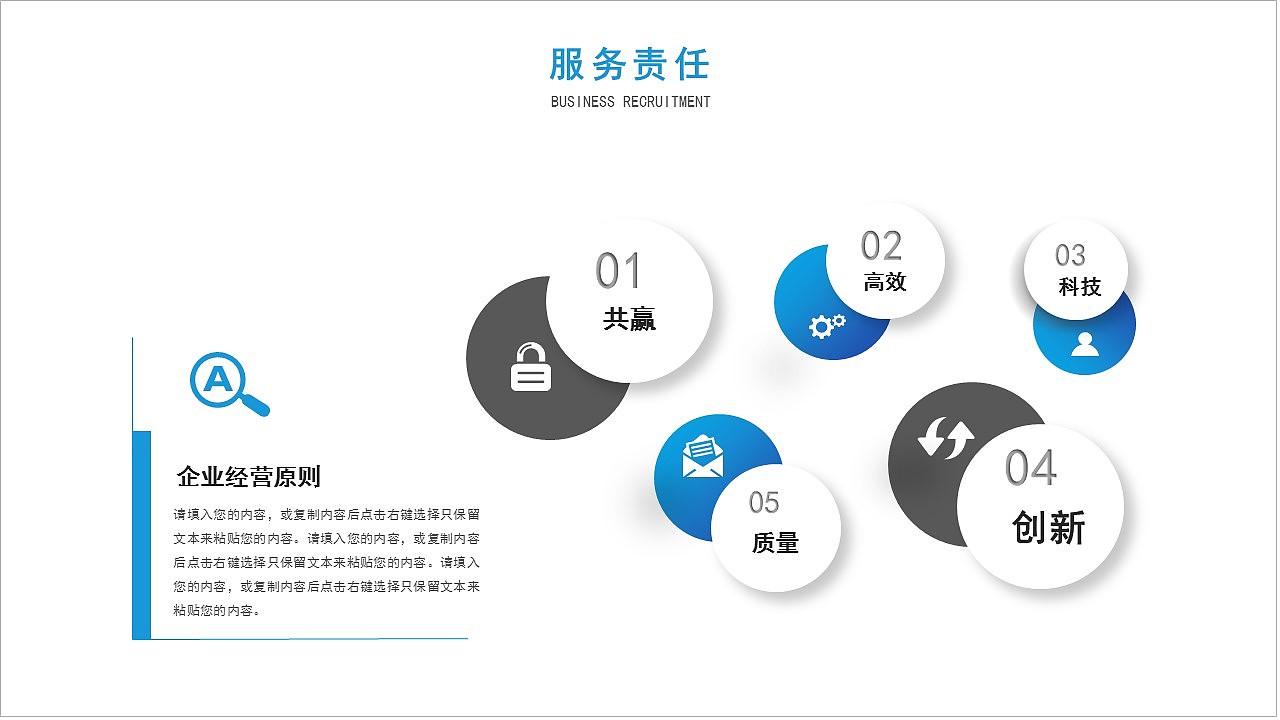 服务责任
BUSINESS RECRUITMENT

A

企业经营原则

请填入您的内容，或复制内容后点击右键选择只保留文本来粘贴您的内容。请填入您的内容，或复制内容后点击右键选择只保留文本来粘贴您的内容。请填入您的内容，或复制内容后点击右键选择只保留文本来粘贴您的内容。

01
共赢

02
高效

03
科技

04
创新

05
质量